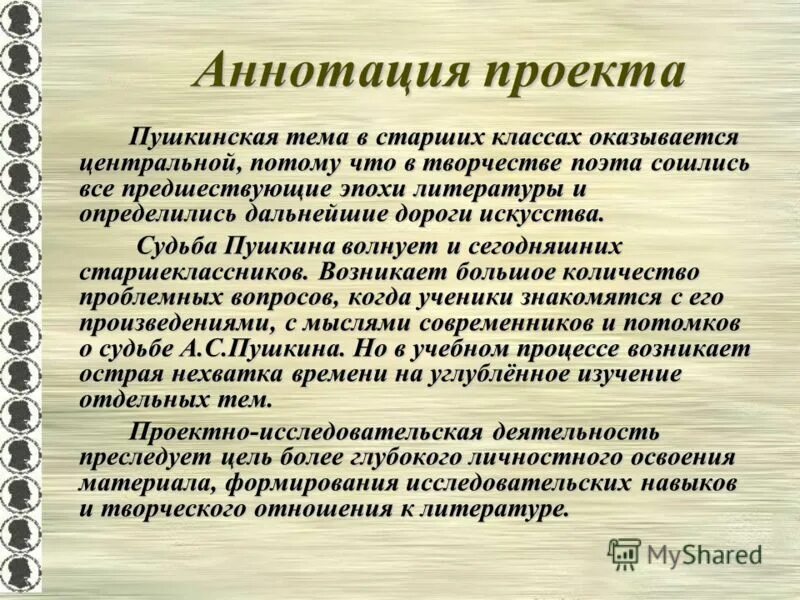 Аннотация проекта

Пушкинская тема в старших классах оказывается центральной, потому что в творчестве поэта сошлись все предшествующие эпохи литературы и определились дальнейшие дороги искусства.

Судьба Пушкина волнует и сегодняшних старшеклассников. Возникает большое количество проблемных вопросов, когда ученики знакомятся с его произведениями, с мыслями современников и потомков о судьбе А.С.Пушкина. Но в учебном процессе возникает острая нехватка времени на углублённое изучение отдельных тем.

Проектно-исследовательская деятельность преследует цель более глубокого личностного освоения материала, формирования исследовательских навыков и творческого отношения к литературе.

MyShared